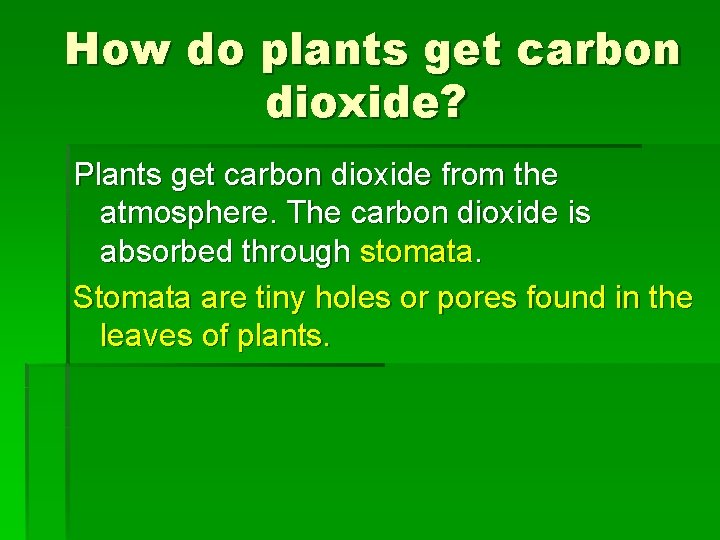 How do plants get carbon dioxide?

Plants get carbon dioxide from the atmosphere. The carbon dioxide is absorbed through stomata.

Stomata are tiny holes or pores found in the leaves of plants.